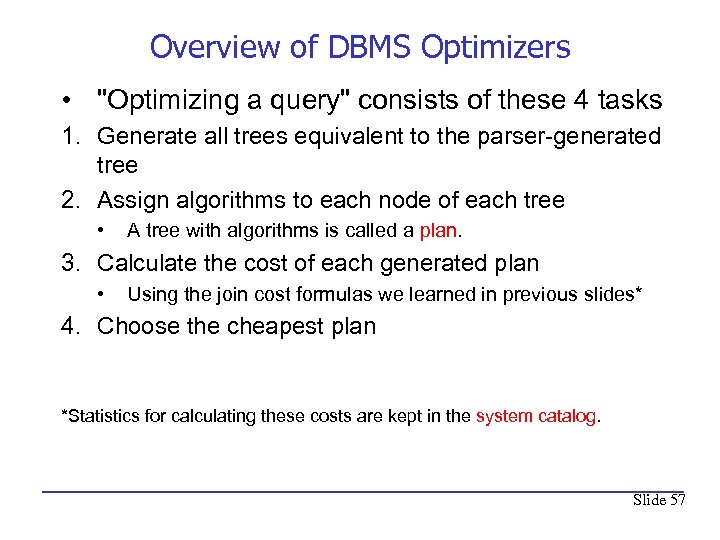 Overview of DBMS Optimizers

• "Optimizing a query" consists of these 4 tasks

1. Generate all trees equivalent to the parser-generated tree

2. Assign algorithms to each node of each tree
   • A tree with algorithms is called a plan.

3. Calculate the cost of each generated plan
   • Using the join cost formulas we learned in previous slides*

4. Choose the cheapest plan

*Statistics for calculating these costs are kept in the system catalog.

Slide 57